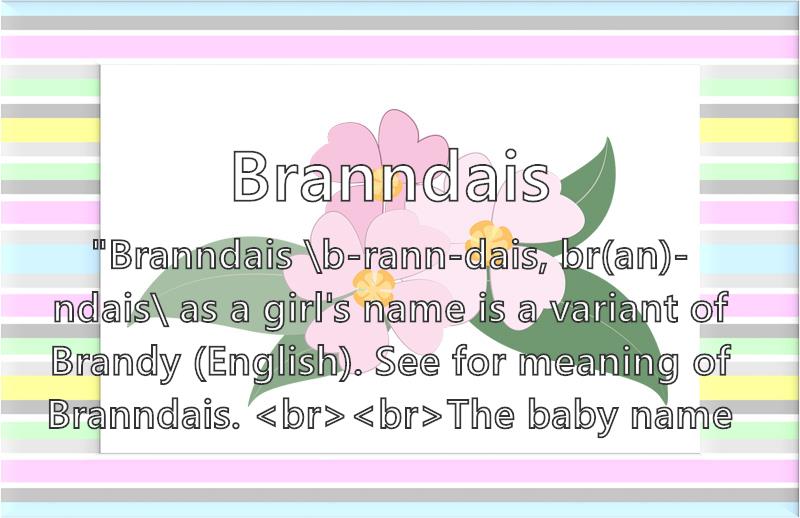 Branndais

"Branndais \b-rann-dais, br(an)-ndais\ as a girl's name is a variant of Brandy (English). See for meaning of Branndais. <br><br>The baby name